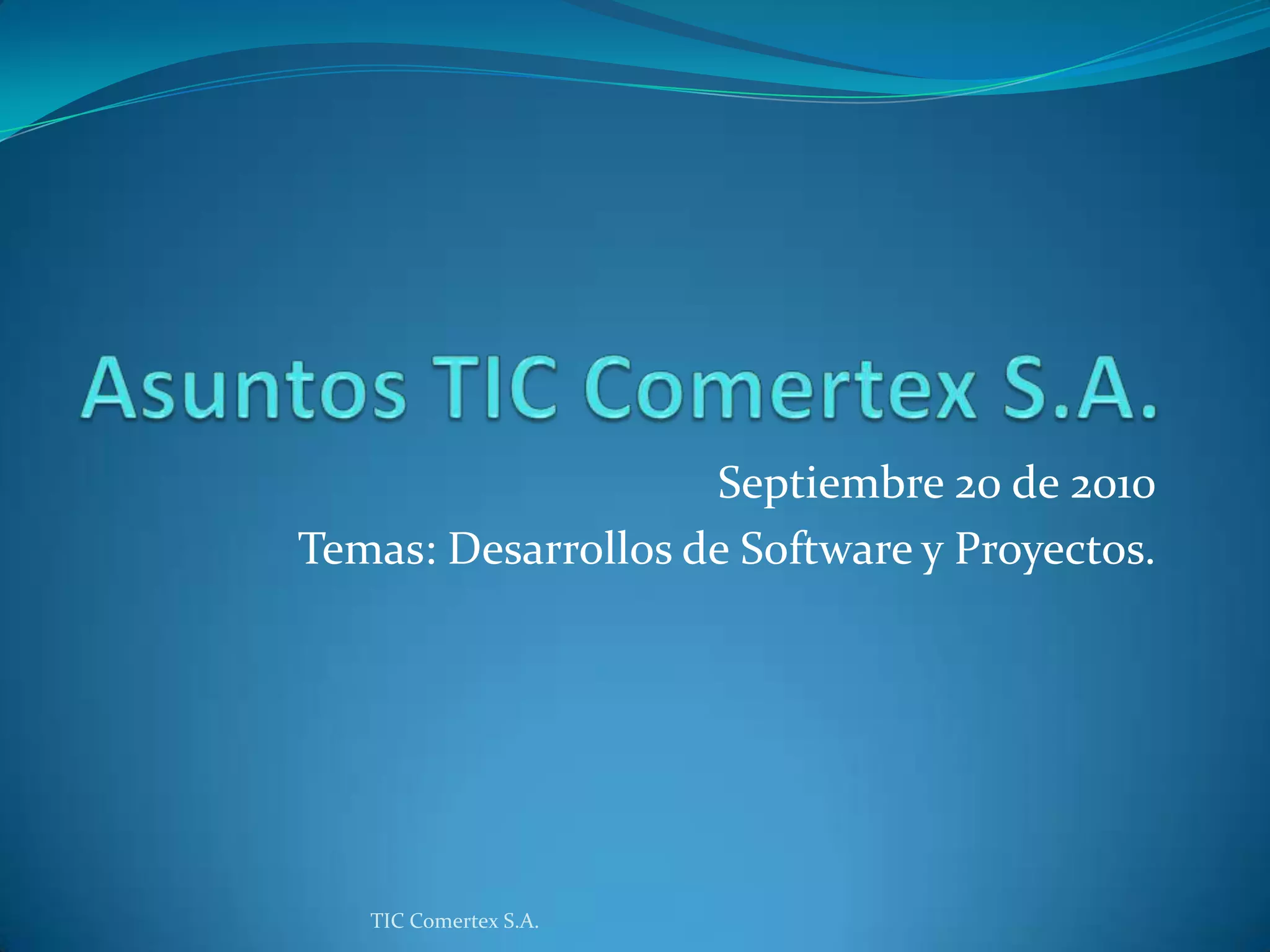 Asuntos TIC Comertex S.A.

Septiembre 20 de 2010

Temas: Desarrollos de Software y Proyectos.

TIC Comertex S.A.